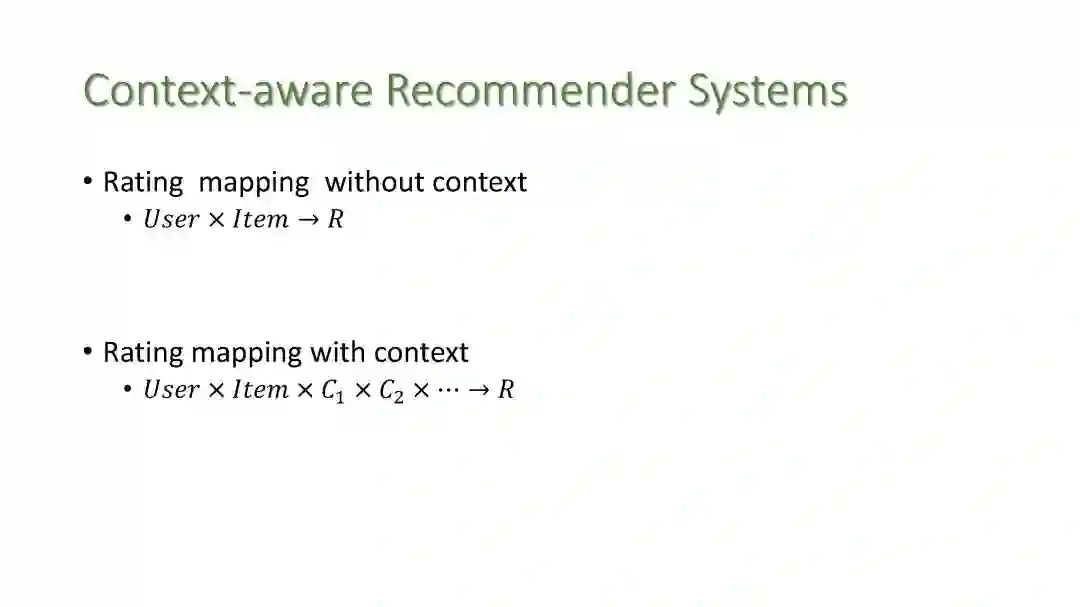 Context-aware Recommender Systems

• Rating mapping without context
  • $User \times Item \rightarrow R$

• Rating mapping with context
  • $User \times Item \times C_1 \times C_2 \times \cdots \rightarrow R$